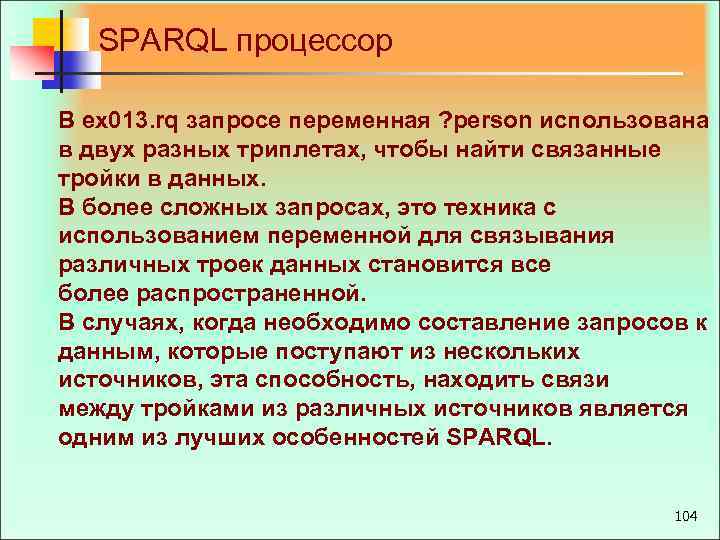 SPARQL процессор

В ex013.rq запросе переменная ?person использована в двух разных триплетах, чтобы найти связанные тройки в данных.
В более сложных запросах, это техника с использованием переменной для связывания различных троек данных становится все более распространенной.
В случаях, когда необходимо составление запросов к данным, которые поступают из нескольких источников, эта способность, находить связи между тройками из различных источников является одним из лучших особенностей SPARQL.

104